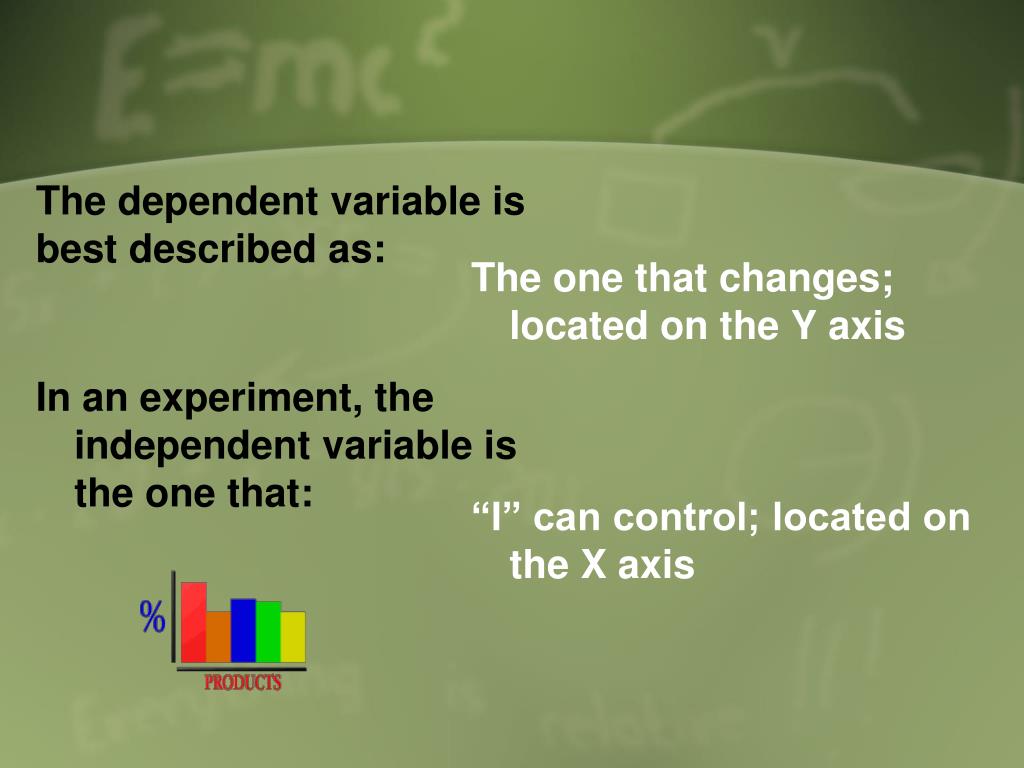 The dependent variable is best described as:

The one that changes; located on the Y axis

In an experiment, the independent variable is the one that:

“I” can control; located on the X axis

%

PRODUCTS